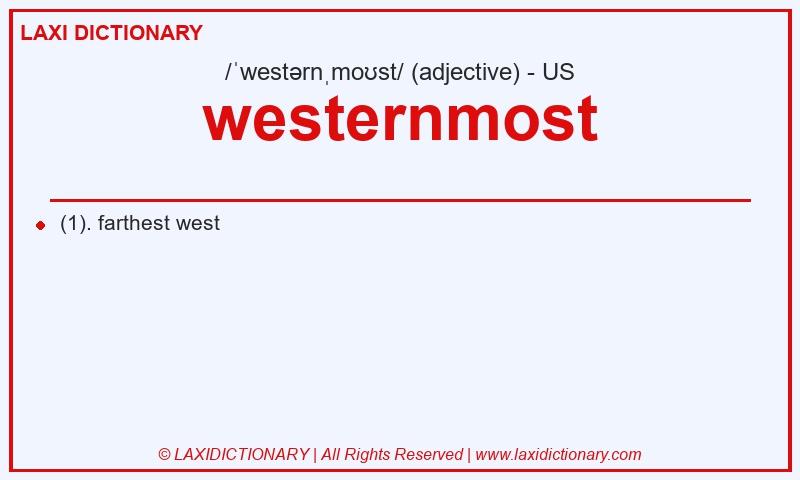 LAXI DICTIONARY

/ˈwestərnˌmoʊst/ (adjective) - US

westernmost

(1). farthest west

© LAXIDICTIONARY | All Rights Reserved | www.laxidictionary.com